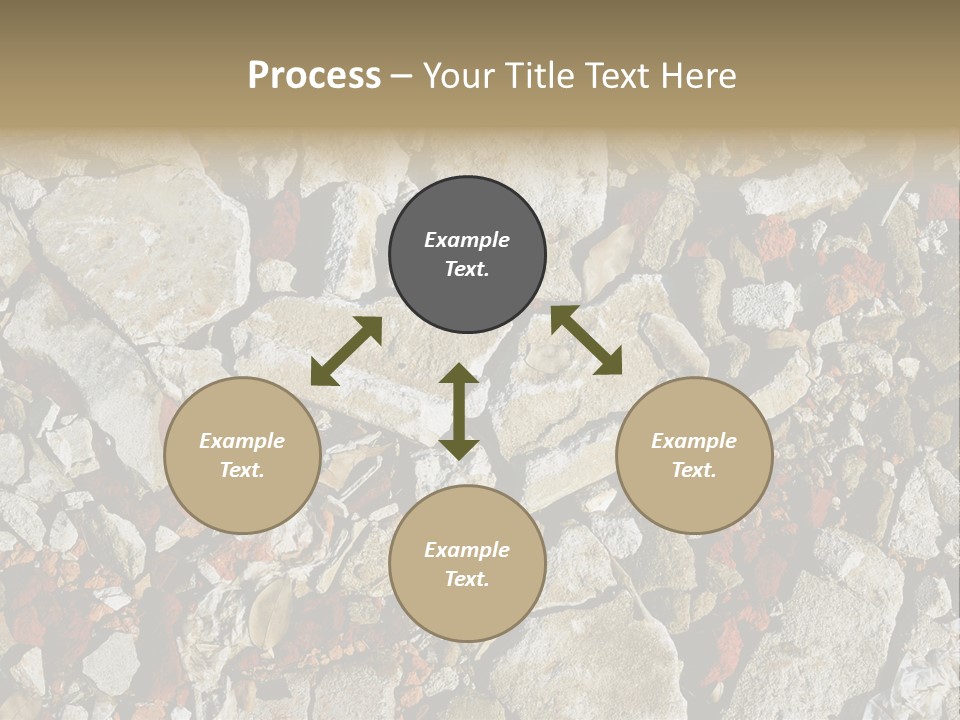 Process – Your Title Text Here

Example Text.

Example Text.

Example Text.

Example Text.